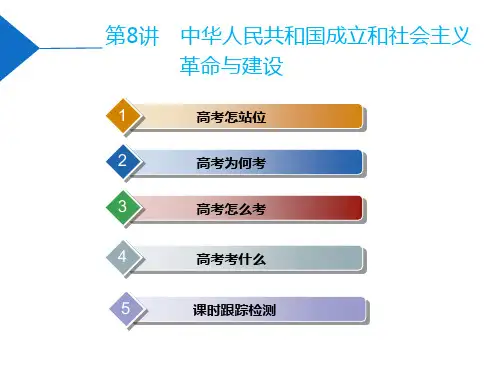 第8讲　中华人民共和国成立和社会主义革命与建设

1 高考怎站位

2 高考为何考

3 高考怎么考

4 高考考什么

5 课时跟踪检测